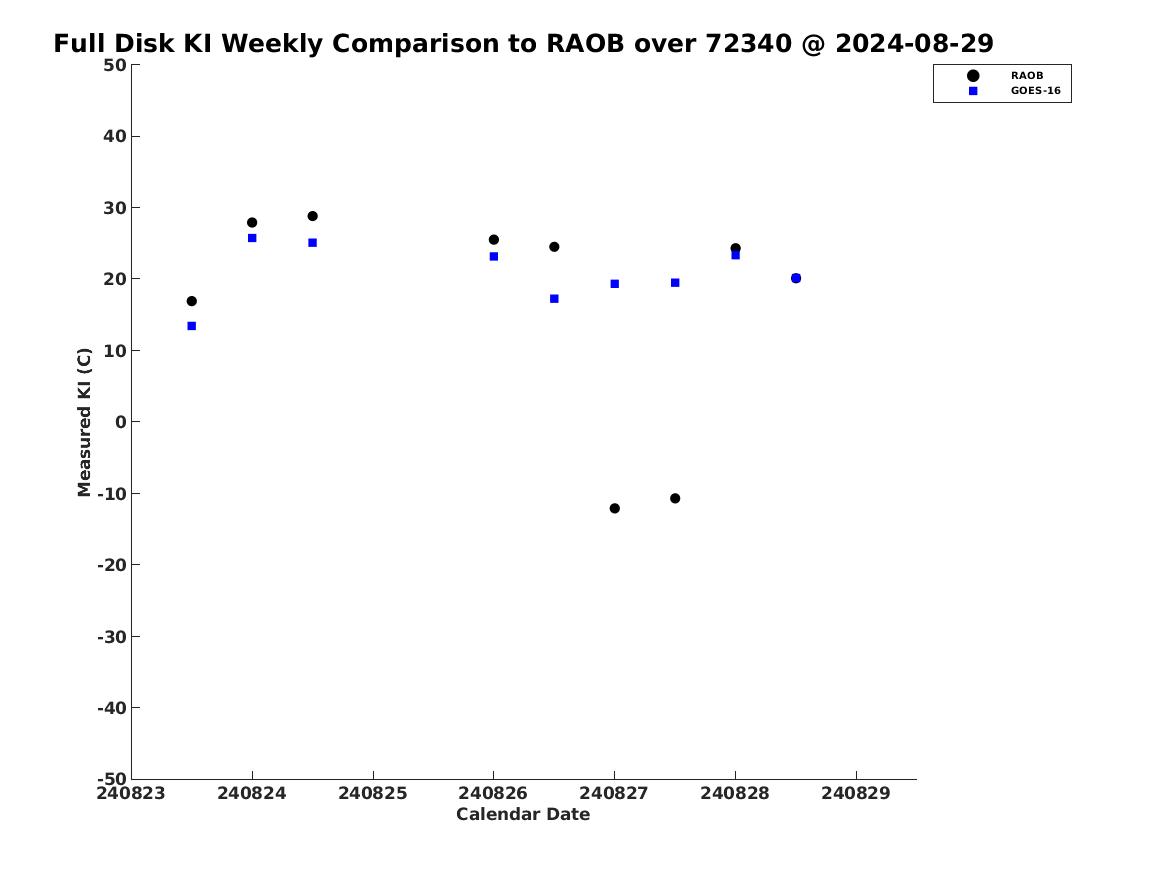 Full Disk KI Weekly Comparison to RAOB over 72340 @ 2024-08-29

RAOB
GOES-16

Measured KI (C)

50
40
30
20
10
0
-10
-20
-30
-40
-50

240823
240824
240825
240826
240827
240828
240829

Calendar Date